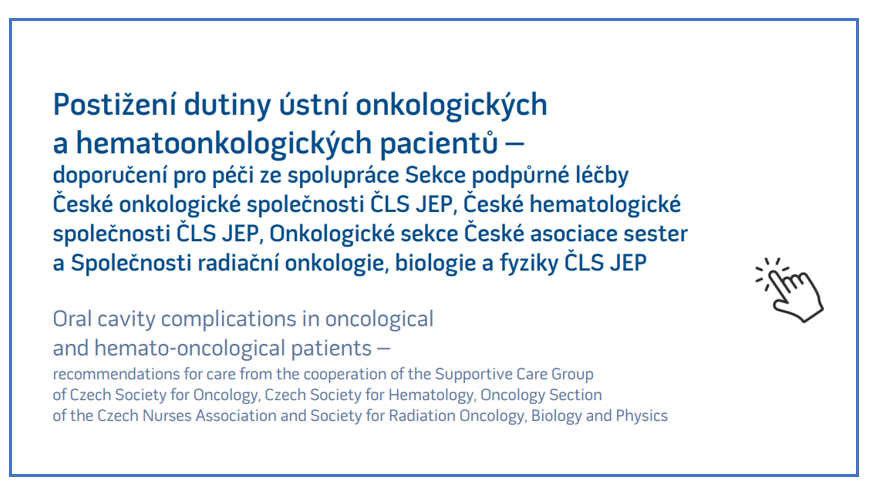 Postižení dutiny ústní onkologických a hematoonkologických pacientů –
doporučení pro péči ze spolupráce Sekce podpůrné léčby České onkologické společnosti ČLS JEP, České hematologické společnosti ČLS JEP, Onkologické sekce České asociace sester a Společnosti radiační onkologie, biologie a fyziky ČLS JEP

Oral cavity complications in oncological and hemato-oncological patients –
recommendations for care from the cooperation of the Supportive Care Group of Czech Society for Oncology, Czech Society for Hematology, Oncology Section of the Czech Nurses Association and Society for Radiation Oncology, Biology and Physics